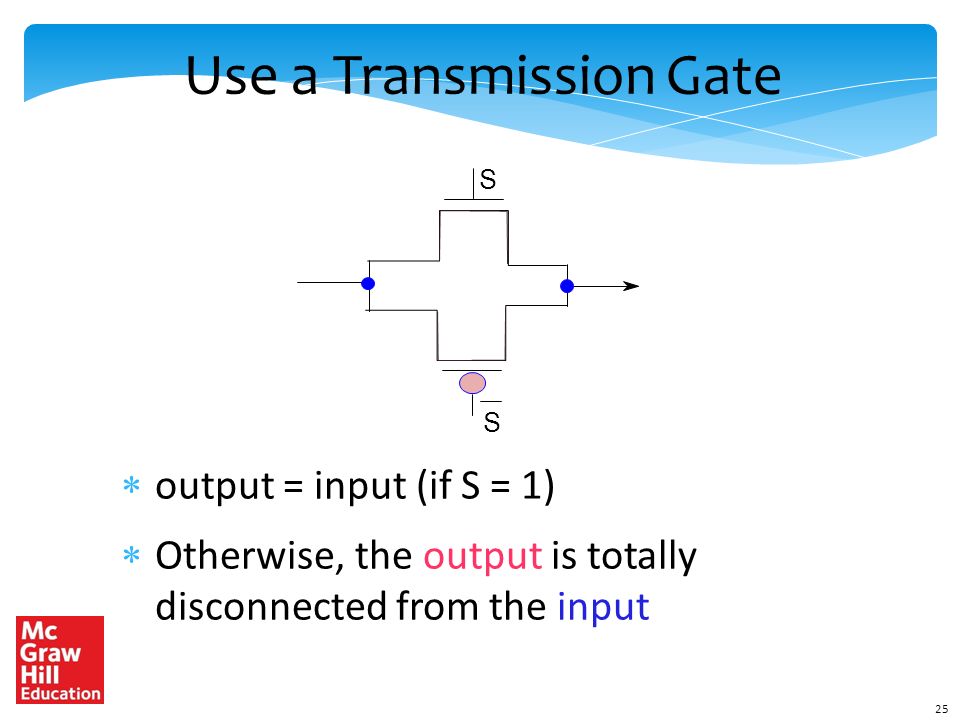 Use a Transmission Gate

S

$\overline{S}$

* output = input (if S = 1)

* Otherwise, the output is totally disconnected from the input

Mc Graw Hill Education

25